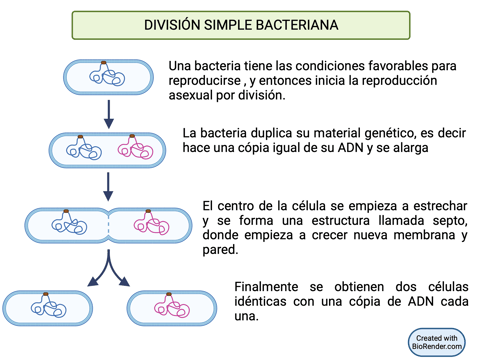 DIVISIÓN SIMPLE BACTERIANA

Una bacteria tiene las condiciones favorables para reproducirse , y entonces inicia la reproducción asexual por división.

La bacteria duplica su material genético, es decir hace una cópia igual de su ADN y se alarga

El centro de la célula se empieza a estrechar y se forma una estructura llamada septo, donde empieza a crecer nueva membrana y pared.

Finalmente se obtienen dos células idénticas con una cópia de ADN cada una.

Created with BioRender.com